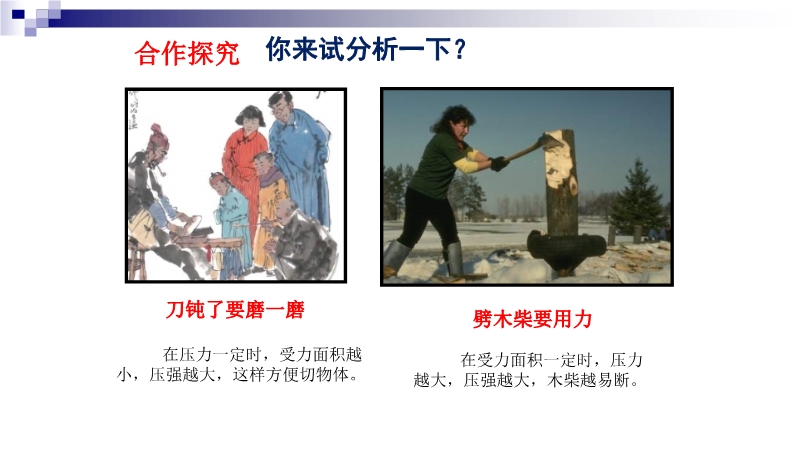 合作探究 你来试分析一下？

刀钝了要磨一磨

在压力一定时，受力面积越小，压强越大，这样方便切物体。

劈木柴要用力

在受力面积一定时，压力越大，压强越大，木柴越易断。